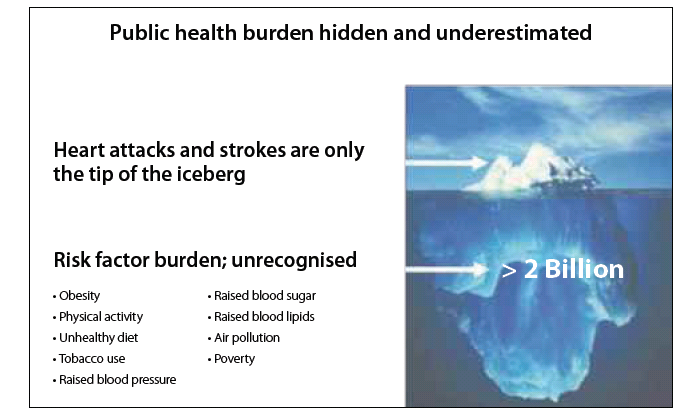 Public health burden hidden and underestimated

Heart attacks and strokes are only the tip of the iceberg

Risk factor burden; unrecognised

• Obesity
• Physical activity
• Unhealthy diet
• Tobacco use
• Raised blood pressure

• Raised blood sugar
• Raised blood lipids
• Air pollution
• Poverty

> 2 Billion